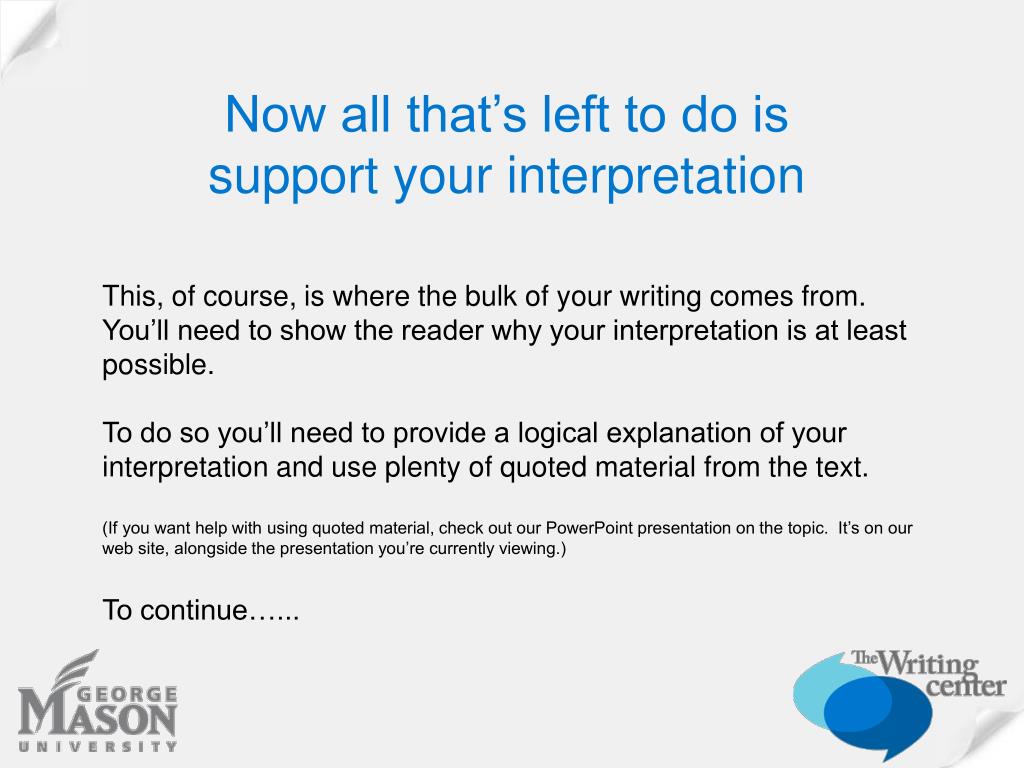 Now all that’s left to do is support your interpretation

This, of course, is where the bulk of your writing comes from. You’ll need to show the reader why your interpretation is at least possible.

To do so you’ll need to provide a logical explanation of your interpretation and use plenty of quoted material from the text.

(If you want help with using quoted material, check out our PowerPoint presentation on the topic. It’s on our web site, alongside the presentation you’re currently viewing.)

To continue…...

GEORGE MASON UNIVERSITY

The Writing center